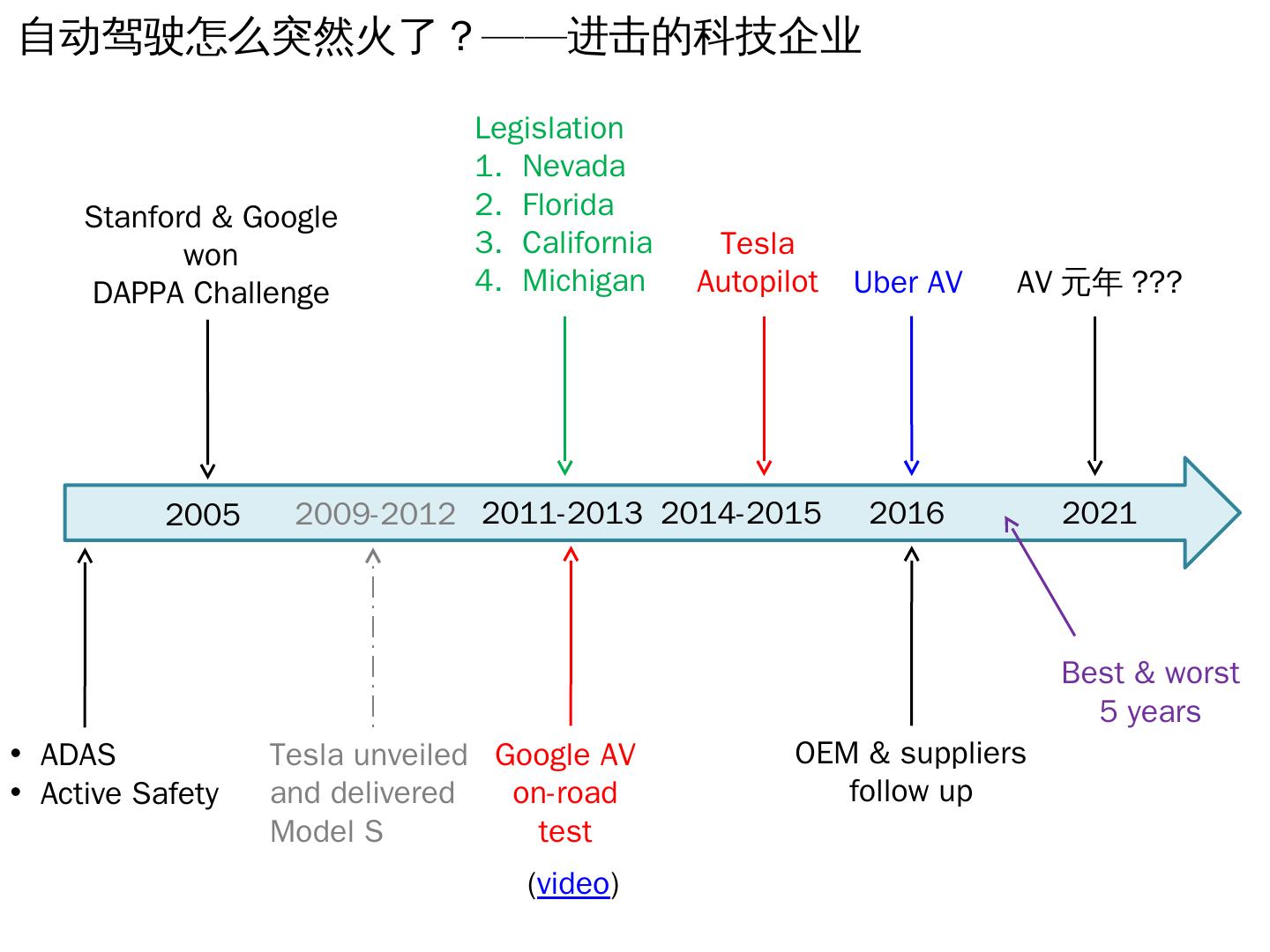 自动驾驶怎么突然火了？——进击的科技企业

Stanford & Google won DAPPA Challenge

Legislation
1. Nevada
2. Florida
3. California
4. Michigan

Tesla Autopilot

Uber AV

AV 元年 ???

2005 2009-2012 2011-2013 2014-2015 2016 2021

• ADAS
• Active Safety

Tesla unveiled and delivered Model S

Google AV on-road test

(video)

OEM & suppliers follow up

Best & worst 5 years